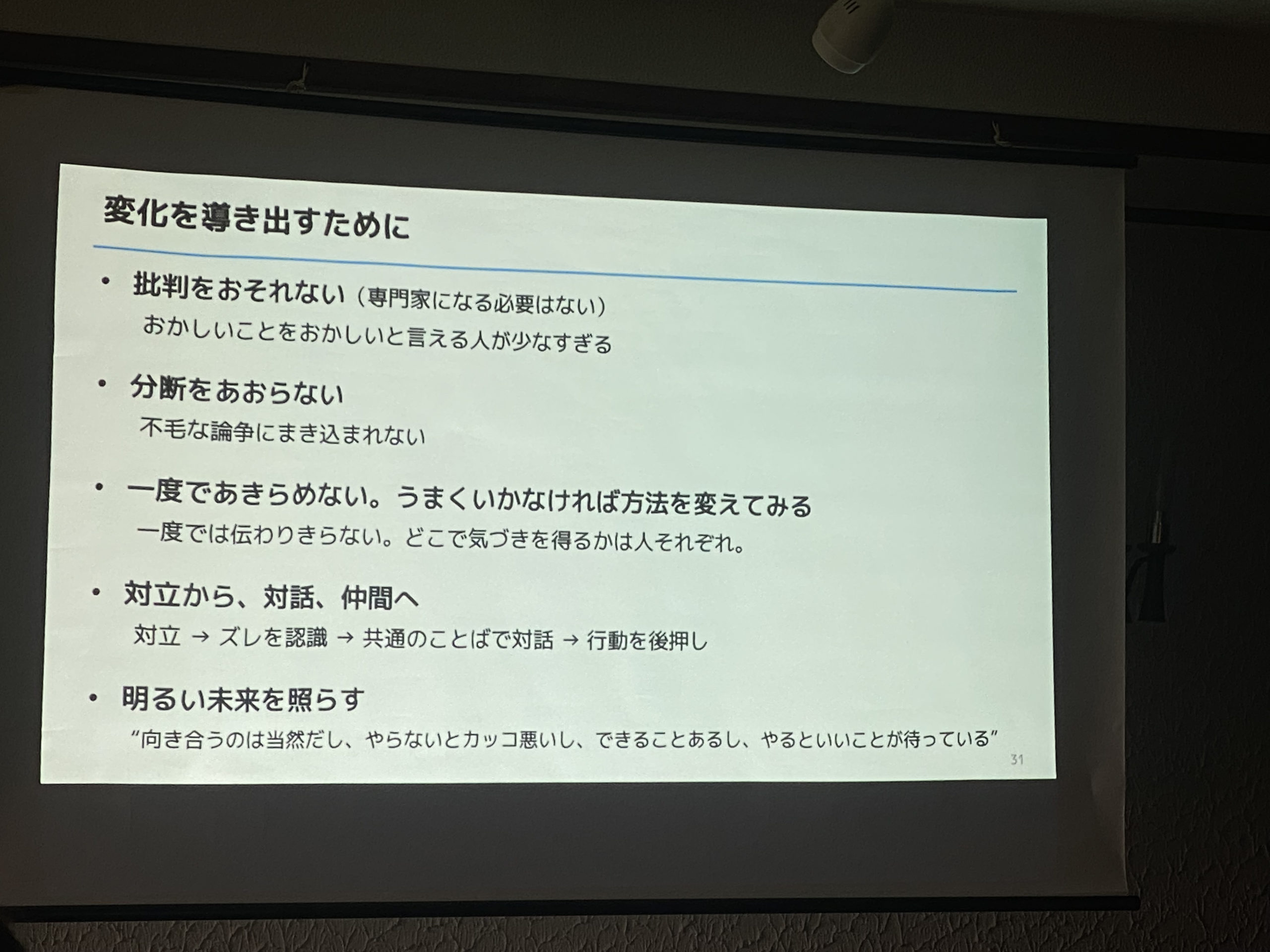 変化を導き出すために

• 批判をおそれない（専門家になる必要はない）
おかしいことをおかしいと言える人が少なすぎる

• 分断をあおらない
不毛な論争にまき込まれない

• 一度であきらめない。うまくいかなければ方法を変えてみる
一度では伝わりきらない。どこで気づきを得るかは人それぞれ。

• 対立から、対話、仲間へ
対立 → ズレを認識 → 共通のことばで対話 → 行動を後押し

• 明るい未来を照らす
“向き合うのは当然だし、やらないとカッコ悪いし、できることあるし、やるといいことが待っている”

31